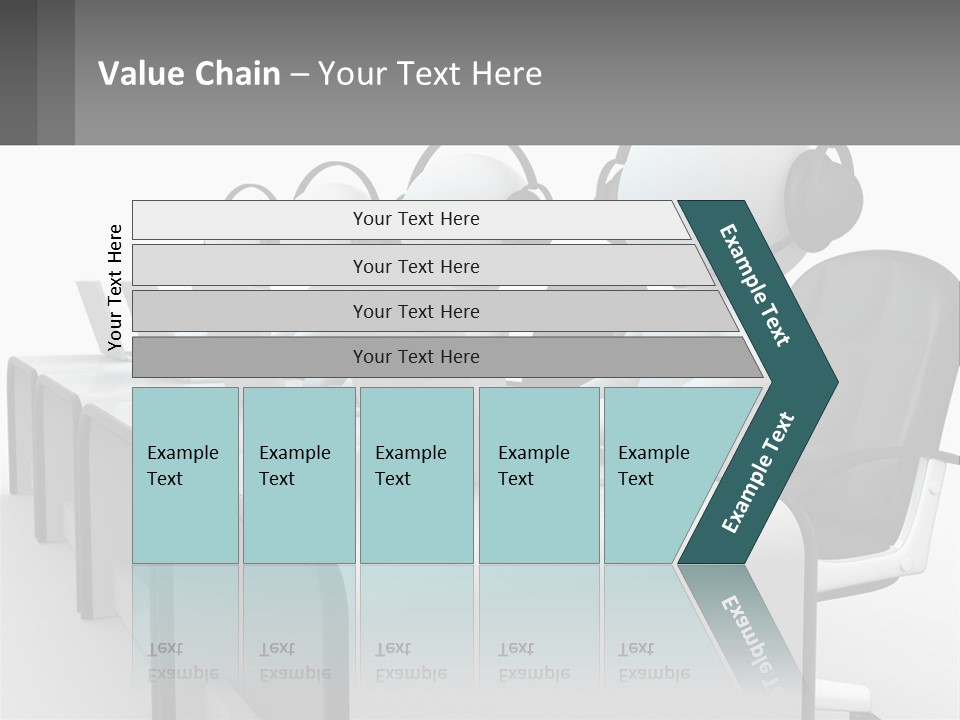 Value Chain – Your Text Here

Your Text Here

Your Text Here

Your Text Here

Your Text Here

Your Text Here

Example Text

Example Text

Example Text

Example Text

Example Text

Example Text

Example Text